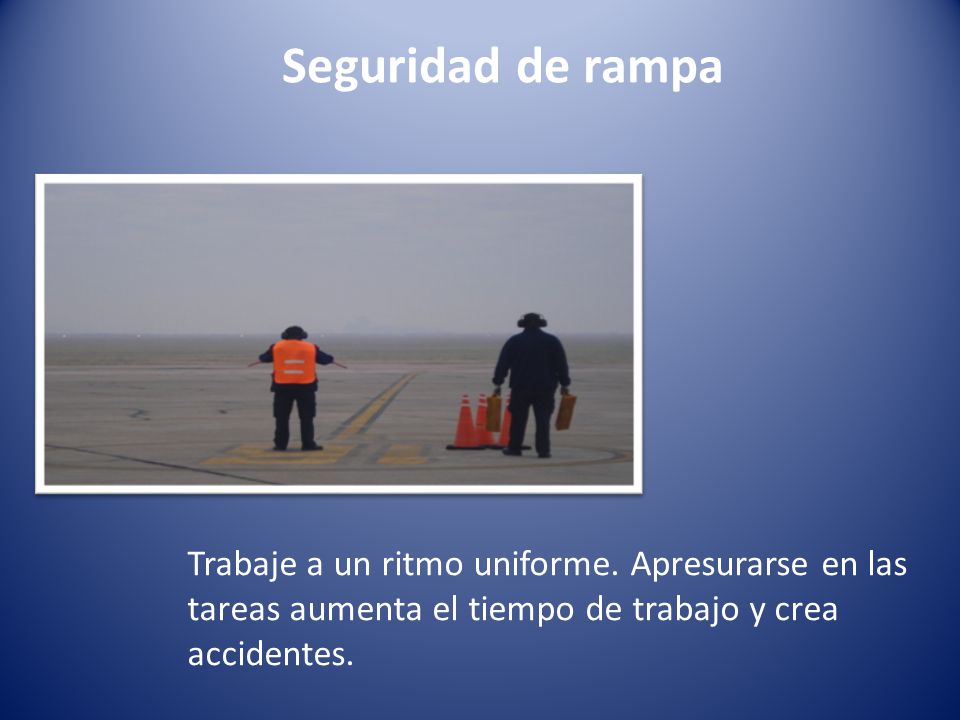 Seguridad de rampa

Trabaje a un ritmo uniforme. Apresurarse en las tareas aumenta el tiempo de trabajo y crea accidentes.